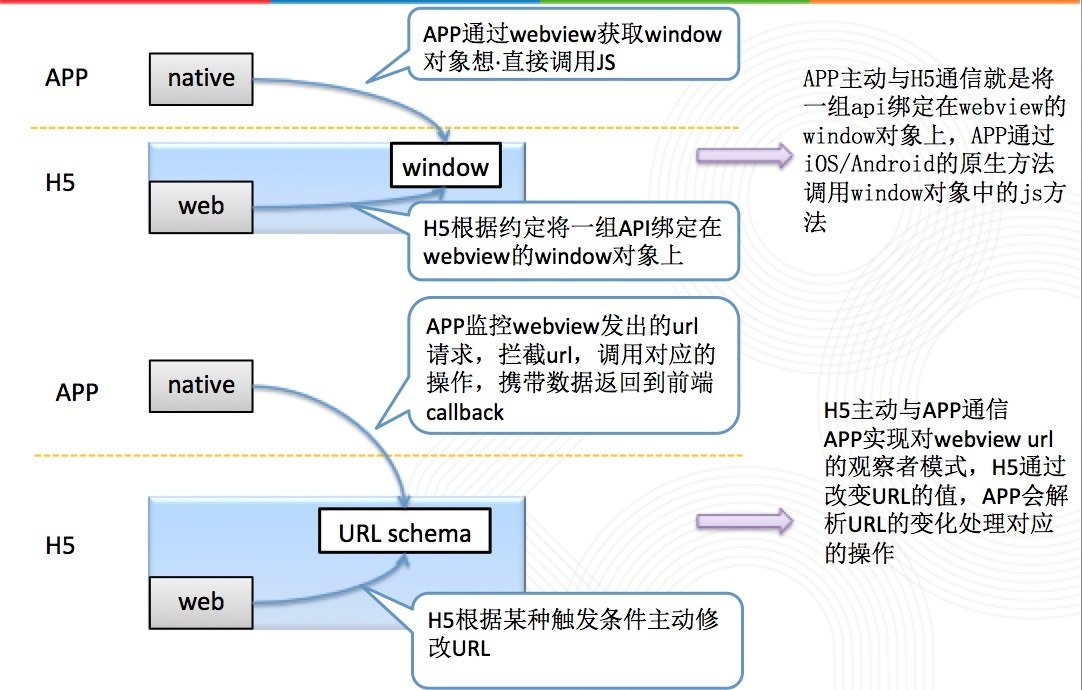 APP

native

APP通过webview获取window对象想·直接调用JS

H5

window

web

H5根据约定将一组API绑定在webview的window对象上

APP主动与H5通信就是将一组api绑定在webview的window对象上，APP通过iOS/Android的原生方法调用window对象中的js方法

APP

native

APP监控webview发出的url请求，拦截url，调用对应的操作，携带数据返回到前端callback

H5

URL schema

web

H5根据某种触发条件主动修改URL

H5主动与APP通信
APP实现对webview url的观察者模式，H5通过改变URL的值，APP会解析URL的变化处理对应的操作